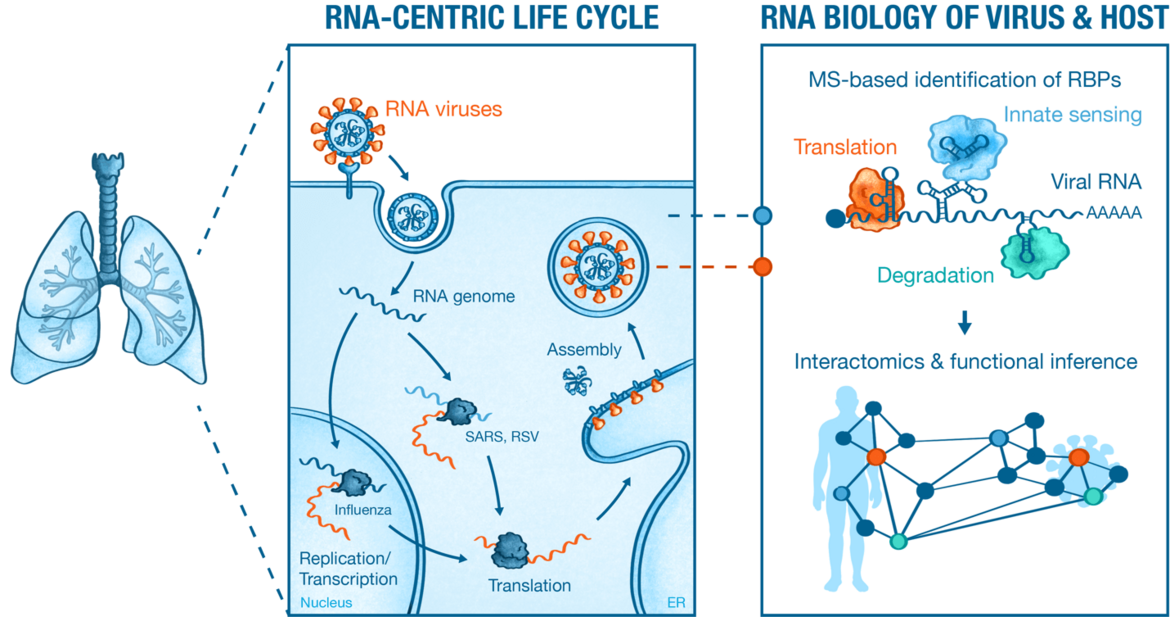 RNA-CENTRIC LIFE CYCLE

RNA viruses

RNA genome

Assembly

SARS, RSV

Influenza

Replication/ Transcription

Translation

Nucleus

ER

RNA BIOLOGY OF VIRUS & HOST

MS-based identification of RBPs

Innate sensing

Translation

Viral RNA

AAAAA

Degradation

Interactomics & functional inference